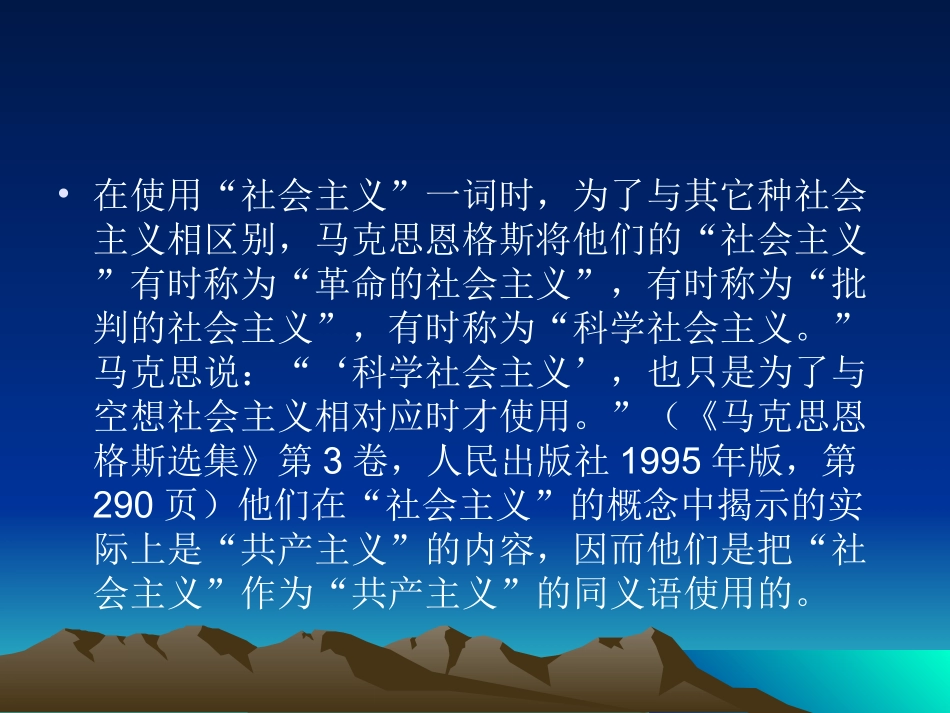 • 在使用“社会主义”一词时，为了与其它种社会主义相区别，马克思恩格斯将他们的“社会主义”有时称为“革命的社会主义”，有时称为“批判的社会主义”，有时称为“科学社会主义。”马克思说：“‘科学社会主义’，也只是为了与空想社会主义相对应时才使用。”（《马克思恩格斯选集》第 3 卷，人民出版社 1995 年版，第 290 页）他们在“社会主义”的概念中揭示的实际上是“共产主义”的内容，因而他们是把“社会主义”作为“共产主义”的同义语使用的。